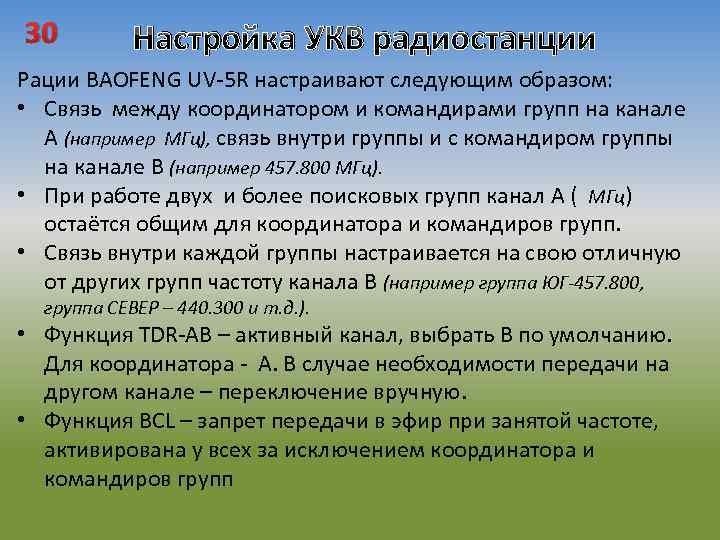 30

Настройка УКВ радиостанции

Рации BAOFENG UV-5R настраивают следующим образом:

• Связь между координатором и командирами групп на канале А (например МГц), связь внутри группы и с командиром группы на канале В (например 457.800 МГц).

• При работе двух и более поисковых групп канал А ( МГц) остаётся общим для координатора и командиров групп.

• Связь внутри каждой группы настраивается на свою отличную от других групп частоту канала В (например группа ЮГ-457.800, группа СЕВЕР – 440.300 и т.д.).

• Функция TDR-AB – активный канал, выбрать В по умолчанию. Для координатора - А. В случае необходимости передачи на другом канале – переключение вручную.

• Функция BCL – запрет передачи в эфир при занятой частоте, активирована у всех за исключением координатора и командиров групп